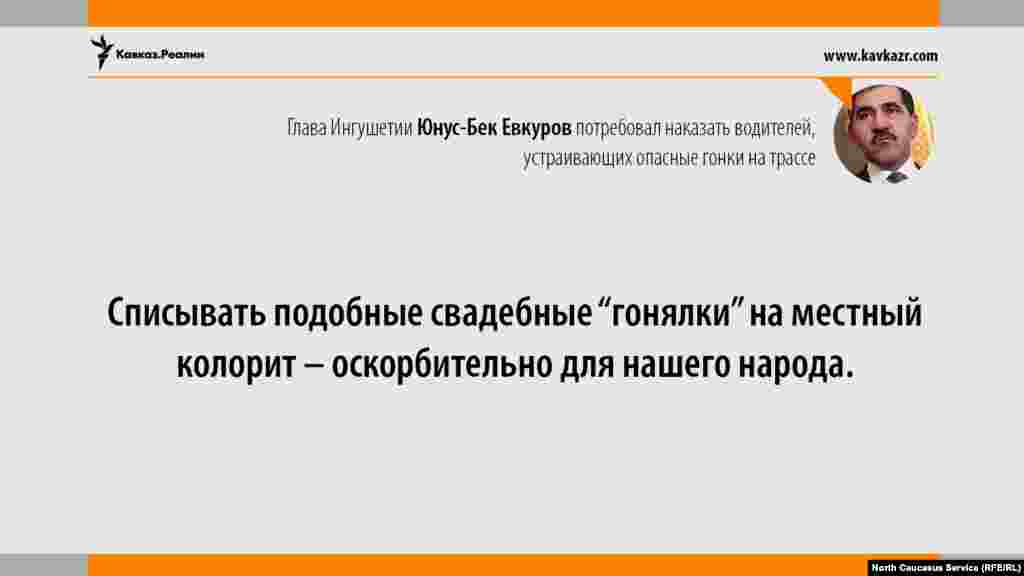 Кавказ.Реалии

www.kavkazr.com

Глава Ингушетии Юнус-Бек Евкуров потребовал наказать водителей, устраивающих опасные гонки на трассе

Списывать подобные свадебные “гонялки” на местный колорит – оскорбительно для нашего народа.

North Caucasus Service (RFE/RL)